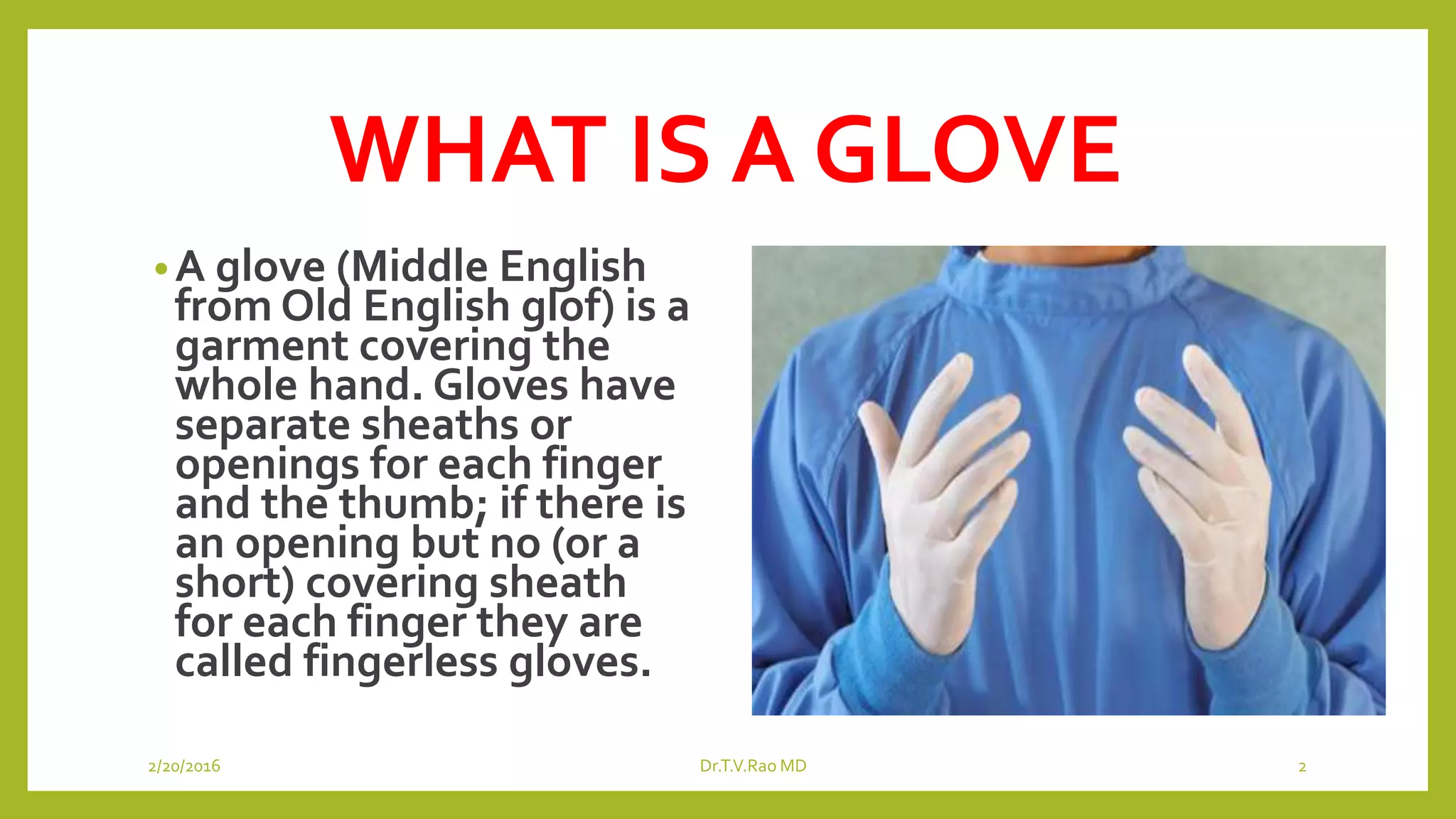 WHAT IS A GLOVE

• A glove (Middle English from Old English glof) is a garment covering the whole hand. Gloves have separate sheaths or openings for each finger and the thumb; if there is an opening but no (or a short) covering sheath for each finger they are called fingerless gloves.

2/20/2016

Dr.T.V.Rao MD

2